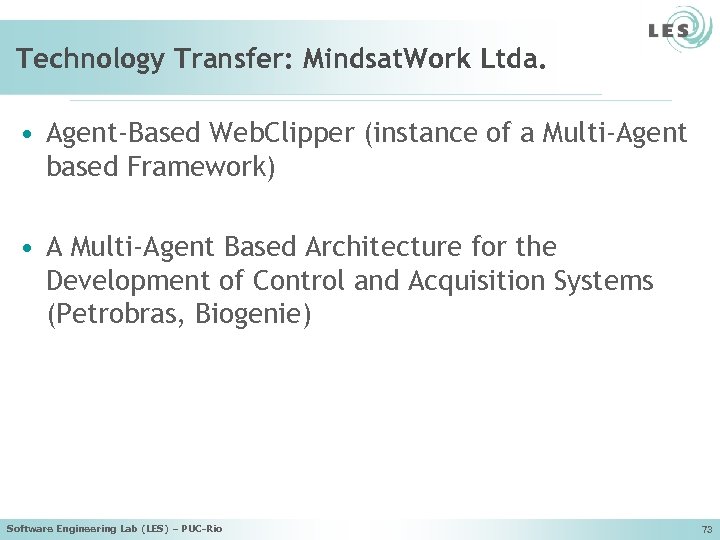 LES

Technology Transfer: MindsatWork Ltda.

• Agent-Based WebClipper (instance of a Multi-Agent based Framework)

• A Multi-Agent Based Architecture for the Development of Control and Acquisition Systems (Petrobras, Biogenie)

Software Engineering Lab (LES) – PUC-Rio

73